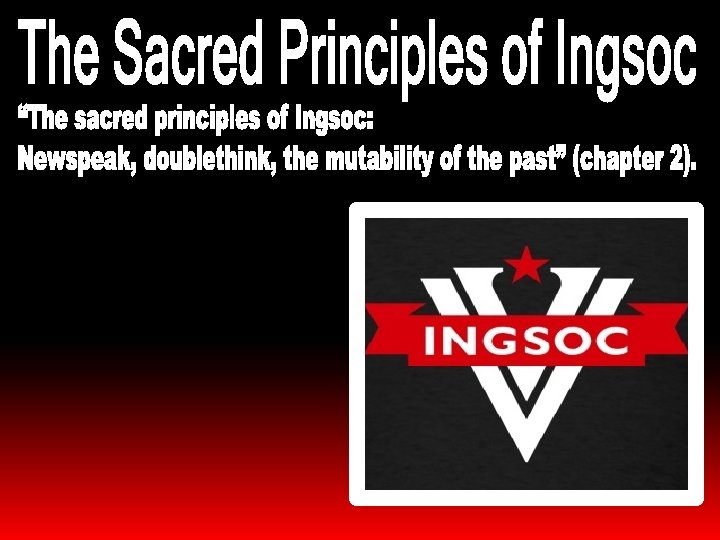 The Sacred Principles of Ingsoc

“The sacred principles of Ingsoc:
Newspeak, doublethink, the mutability of the past” (chapter 2).

INGSOC